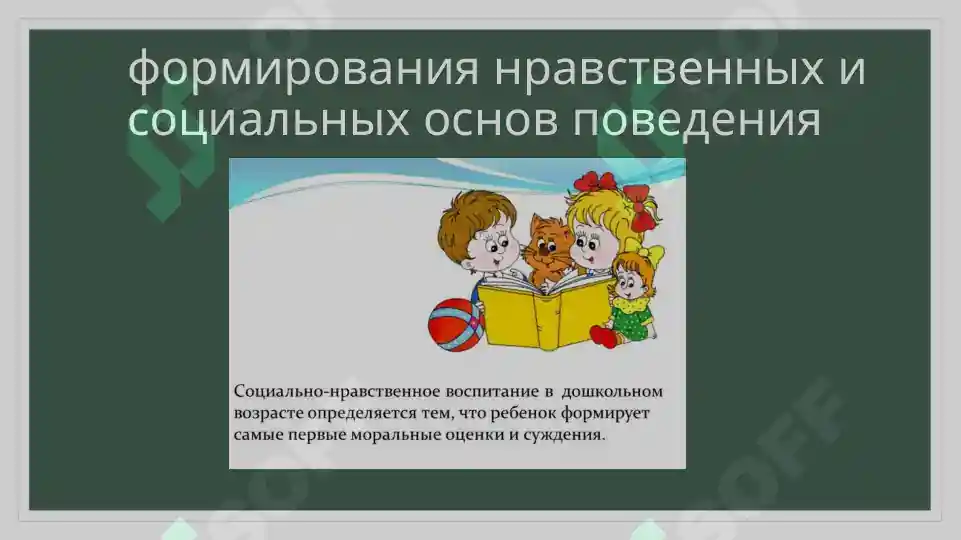 формирования нравственных и социальных основ поведения

Социально-нравственное воспитание в дошкольном возрасте определяется тем, что ребенок формирует самые первые моральные оценки и суждения.